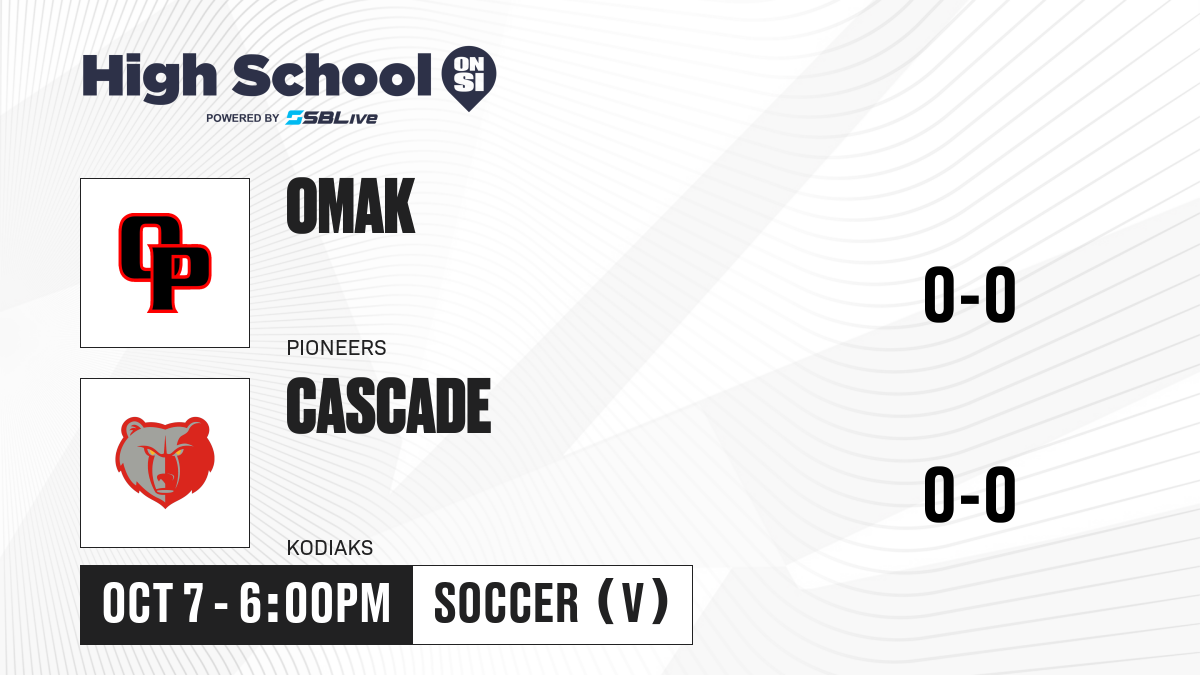 High School ON SI
POWERED BY SBLive

OP

OMAK

PIONEERS

0-0

CASCADE

KODIAKS

0-0

OCT 7 - 6:00PM

SOCCER (V)